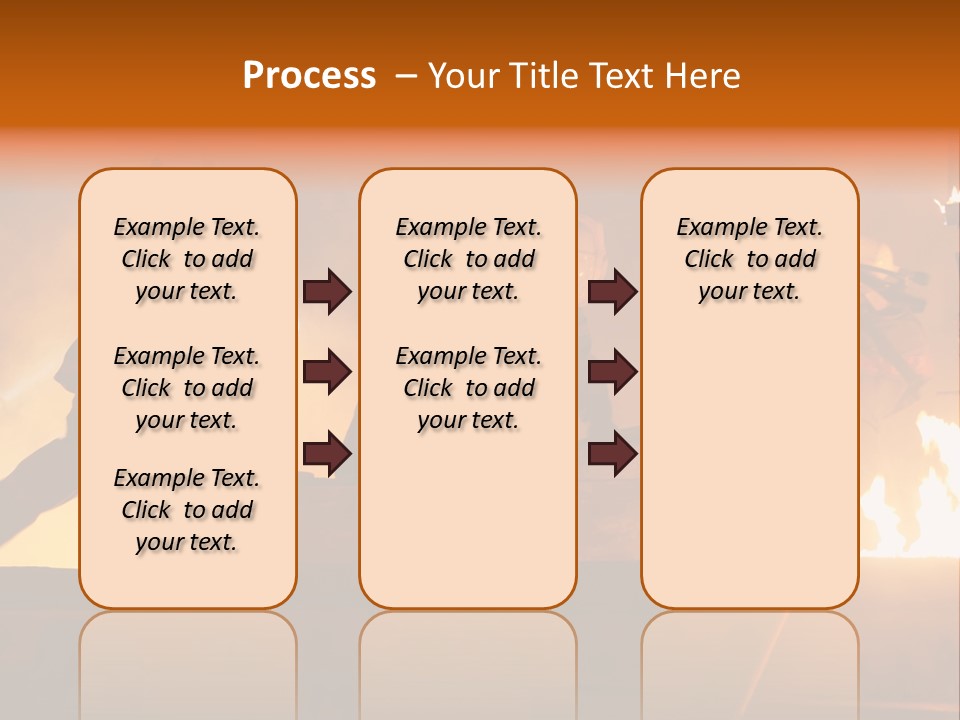 Process – Your Title Text Here

Example Text. Click to add your text.

Example Text. Click to add your text.

Example Text. Click to add your text.

Example Text. Click to add your text.

Example Text. Click to add your text.

Example Text. Click to add your text.